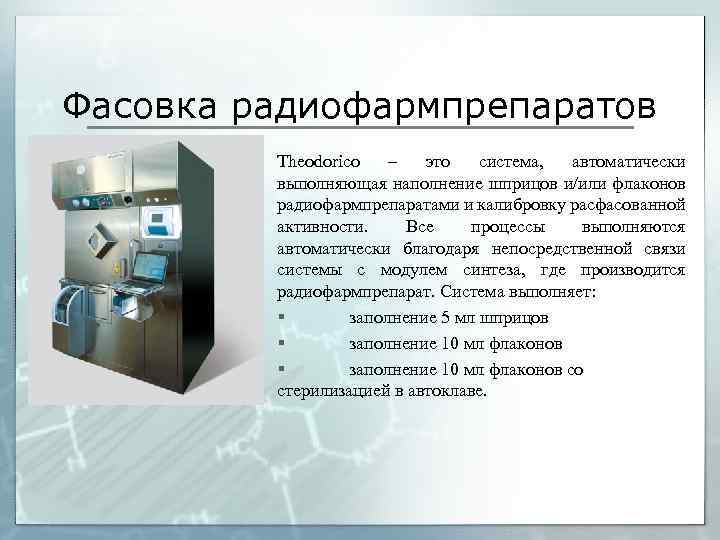 Фасовка радиофармпрепаратов

Theodorico – это система, автоматически выполняющая наполнение шприцов и/или флаконов радиофармпрепаратами и калибровку расфасованной активности. Все процессы выполняются автоматически благодаря непосредственной связи системы с модулем синтеза, где производится радиофармпрепарат. Система выполняет:

▪ заполнение 5 мл шприцов
▪ заполнение 10 мл флаконов
▪ заполнение 10 мл флаконов со стерилизацией в автоклаве.